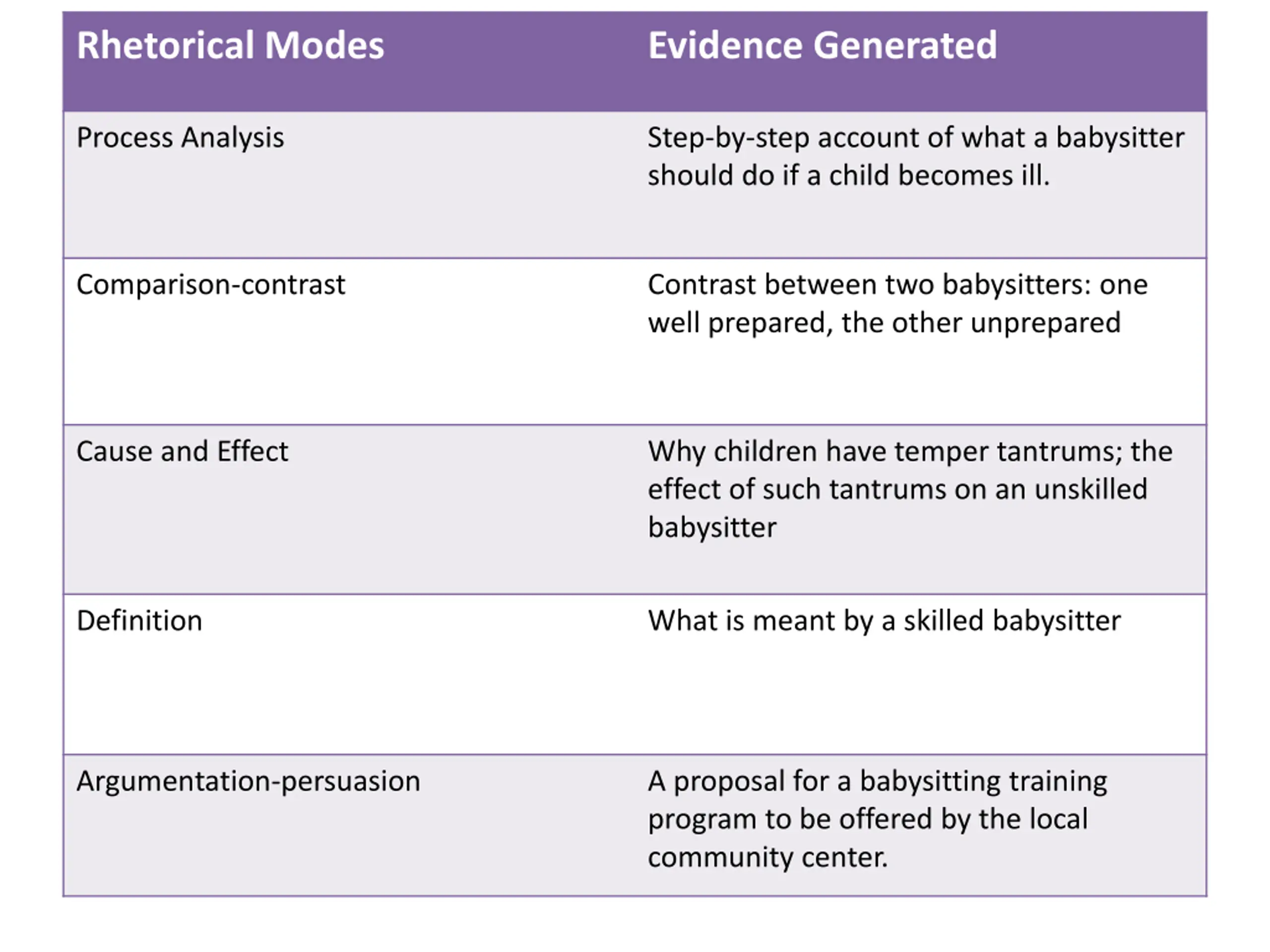 | Rhetorical Modes | Evidence Generated |
|---|---|
| Process Analysis | Step-by-step account of what a babysitter should do if a child becomes ill. |
| Comparison-contrast | Contrast between two babysitters: one well prepared, the other unprepared |
| Cause and Effect | Why children have temper tantrums; the effect of such tantrums on an unskilled babysitter |
| Definition | What is meant by a skilled babysitter |
| Argumentation-persuasion | A proposal for a babysitting training program to be offered by the local community center. |